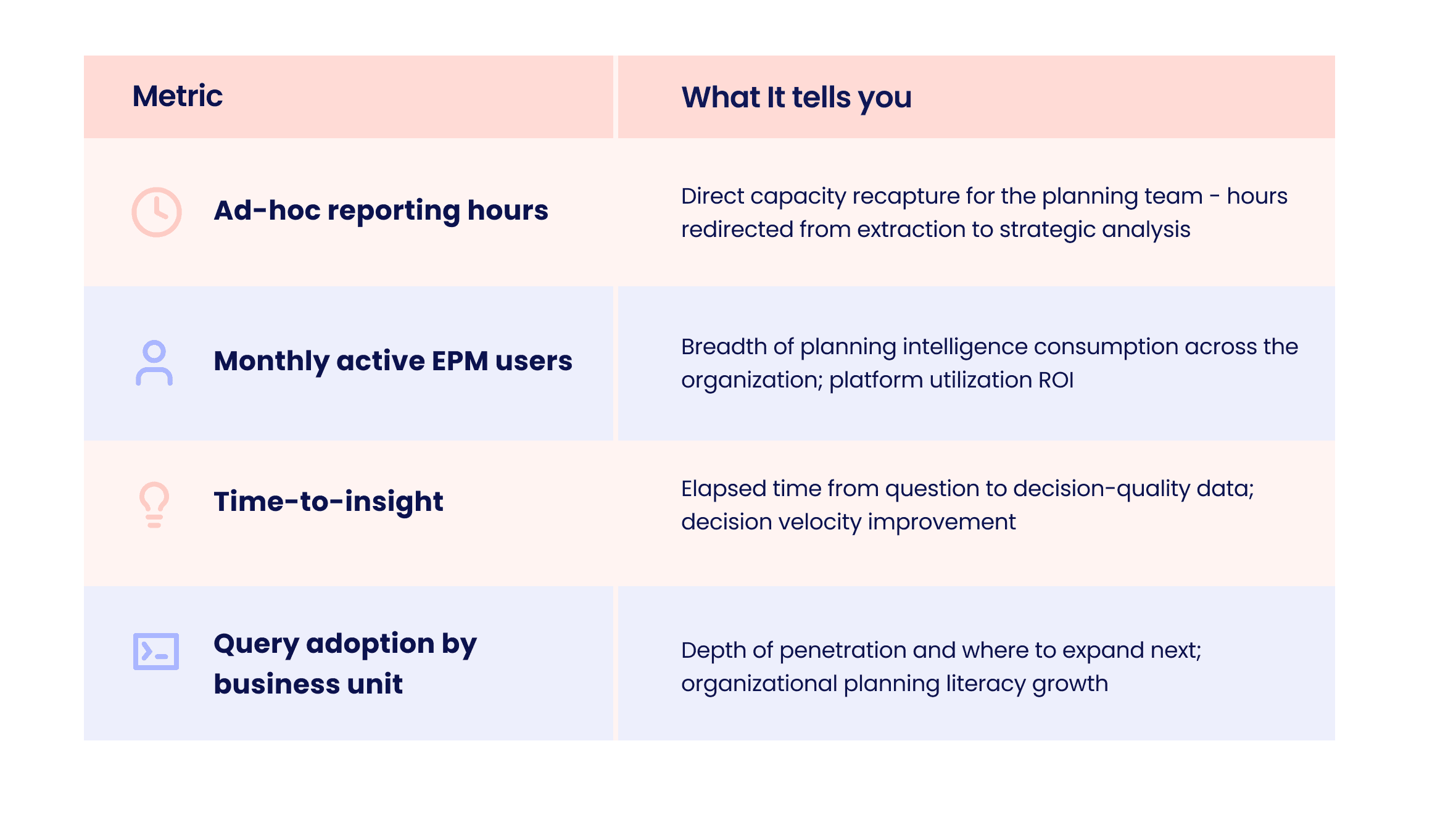 | Metric | What It tells you |
|---|---|
| Ad-hoc reporting hours | Direct capacity recapture for the planning team - hours redirected from extraction to strategic analysis |
| Monthly active EPM users | Breadth of planning intelligence consumption across the organization; platform utilization ROI |
| Time-to-insight | Elapsed time from question to decision-quality data; decision velocity improvement |
| Query adoption by business unit | Depth of penetration and where to expand next; organizational planning literacy growth |